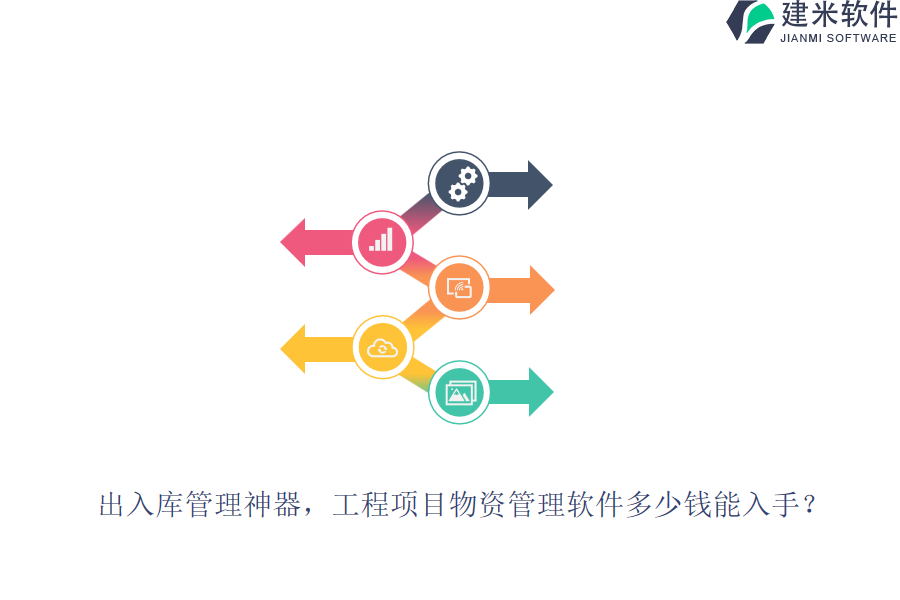 建米软件
JIANMI SOFTWARE

出入库管理神器，工程项目物资管理软件多少钱能入手？